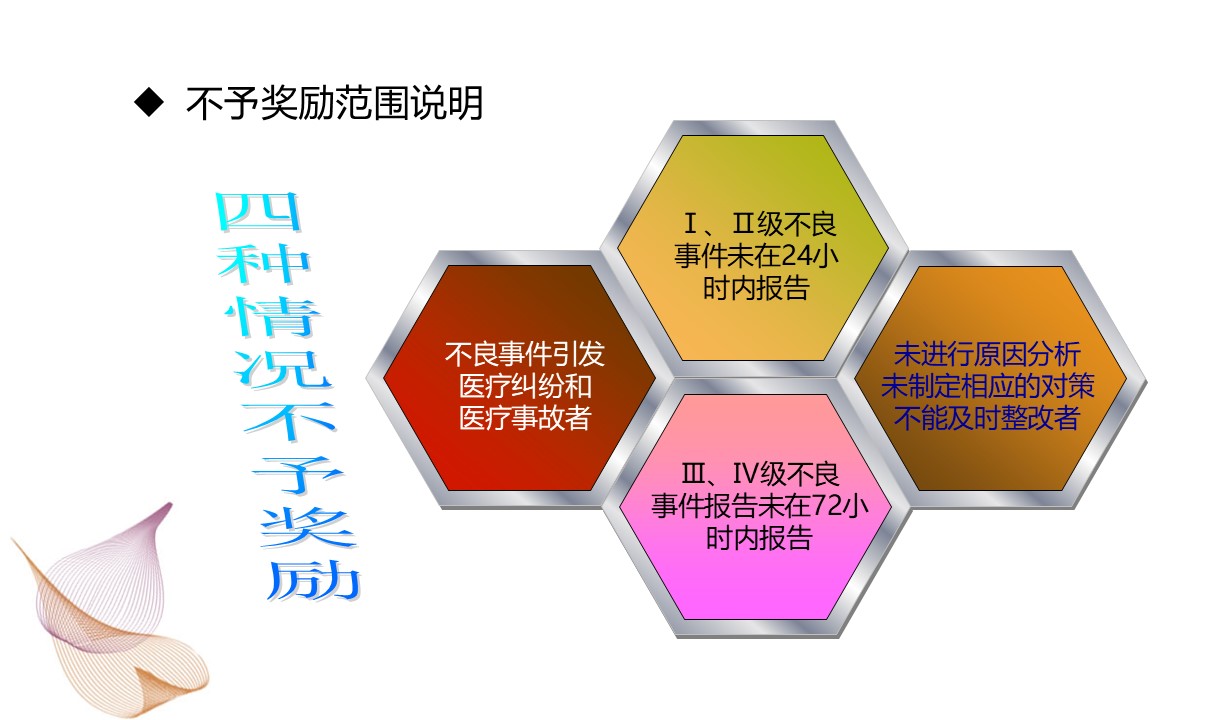 ◆ 不予奖励范围说明

四种情况不予奖励

Ⅰ、Ⅱ级不良事件未在24小时内报告

不良事件引发医疗纠纷和医疗事故者

未进行原因分析未制定相应的对策不能及时整改者

Ⅲ、Ⅳ级不良事件报告未在72小时内报告